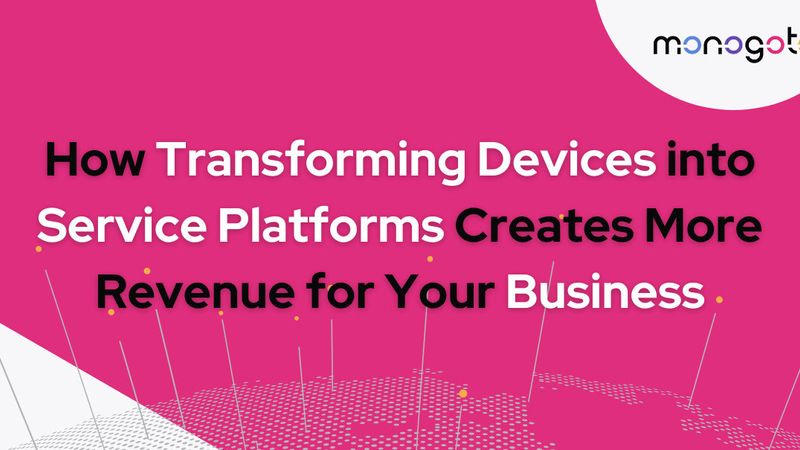 monogot

How Transforming Devices into Service Platforms Creates More Revenue for Your Business